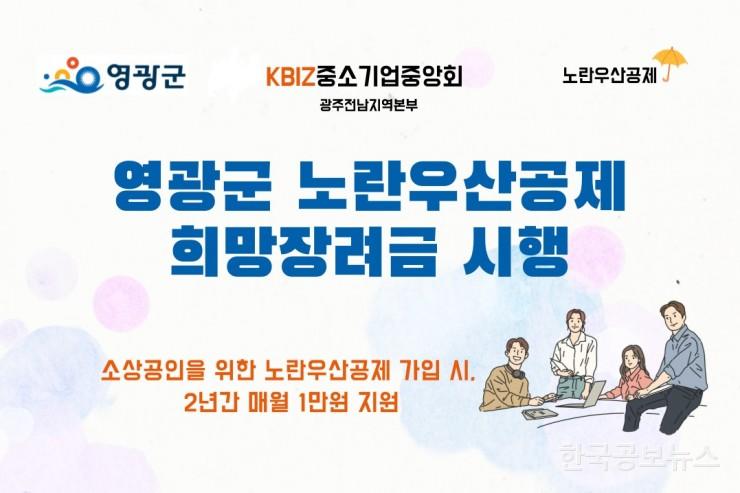 영광군

KBIZ중소기업중앙회
광주전남지역본부

노란우산공제

영광군 노란우산공제
희망장려금 시행

소상공인을 위한 노란우산공제 가입 시,
2년간 매월 1만원 지원

한국공보뉴스